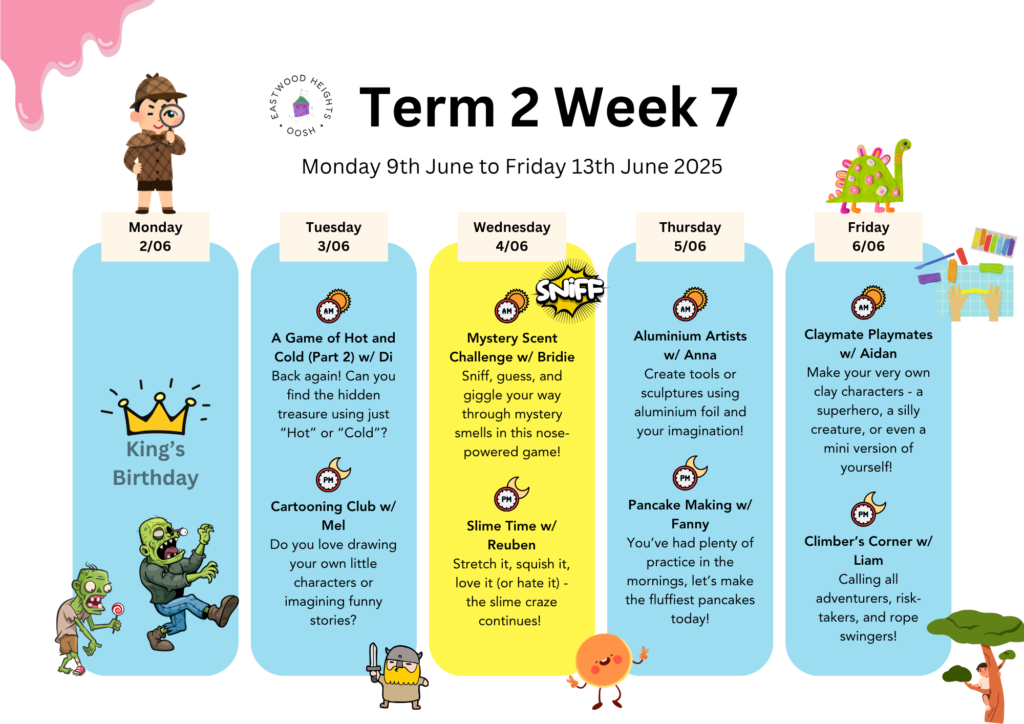 EASTWOOD HEIGHTS OOSH

Term 2 Week 7

Monday 9th June to Friday 13th June 2025

Monday 2/06

King's Birthday

Tuesday 3/06

AM

A Game of Hot and Cold (Part 2) w/ Di
Back again! Can you find the hidden treasure using just "Hot" or "Cold"?

PM

Cartooning Club w/ Mel
Do you love drawing your own little characters or imagining funny stories?

Wednesday 4/06

SNIFF

AM

Mystery Scent Challenge w/ Bridie
Sniff, guess, and giggle your way through mystery smells in this nose-powered game!

PM

Slime Time w/ Reuben
Stretch it, squish it, love it (or hate it) - the slime craze continues!

Thursday 5/06

AM

Aluminium Artists w/ Anna
Create tools or sculptures using aluminium foil and your imagination!

PM

Pancake Making w/ Fanny
You've had plenty of practice in the mornings, let's make the fluffiest pancakes today!

Friday 6/06

AM

Claymate Playmates w/ Aidan
Make your very own clay characters - a superhero, a silly creature, or even a mini version of yourself!

PM

Climber's Corner w/ Liam
Calling all adventurers, risk-takers, and rope swingers!